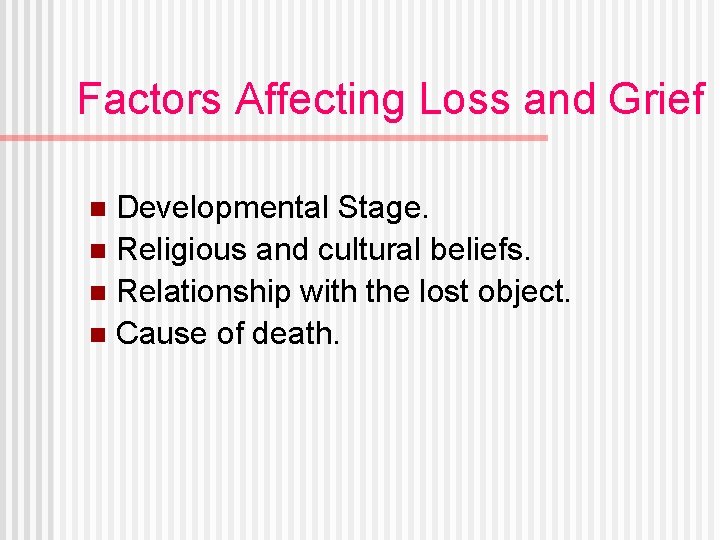 Factors Affecting Loss and Grief

- Developmental Stage.
- Religious and cultural beliefs.
- Relationship with the lost object.
- Cause of death.